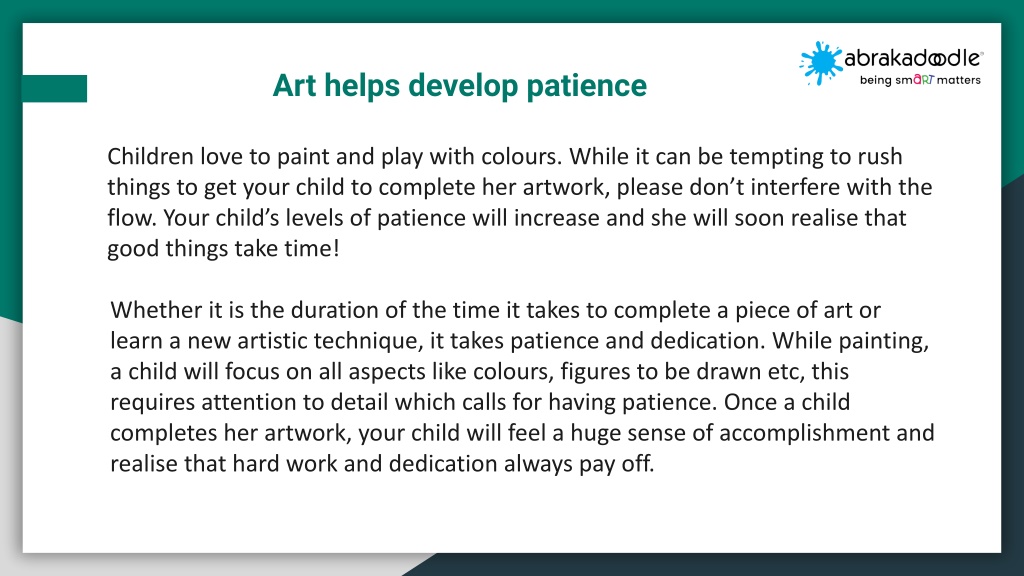 abrakadoodle®
being smART matters

Art helps develop patience

Children love to paint and play with colours. While it can be tempting to rush things to get your child to complete her artwork, please don't interfere with the flow. Your child's levels of patience will increase and she will soon realise that good things take time!

Whether it is the duration of the time it takes to complete a piece of art or learn a new artistic technique, it takes patience and dedication. While painting, a child will focus on all aspects like colours, figures to be drawn etc, this requires attention to detail which calls for having patience. Once a child completes her artwork, your child will feel a huge sense of accomplishment and realise that hard work and dedication always pay off.